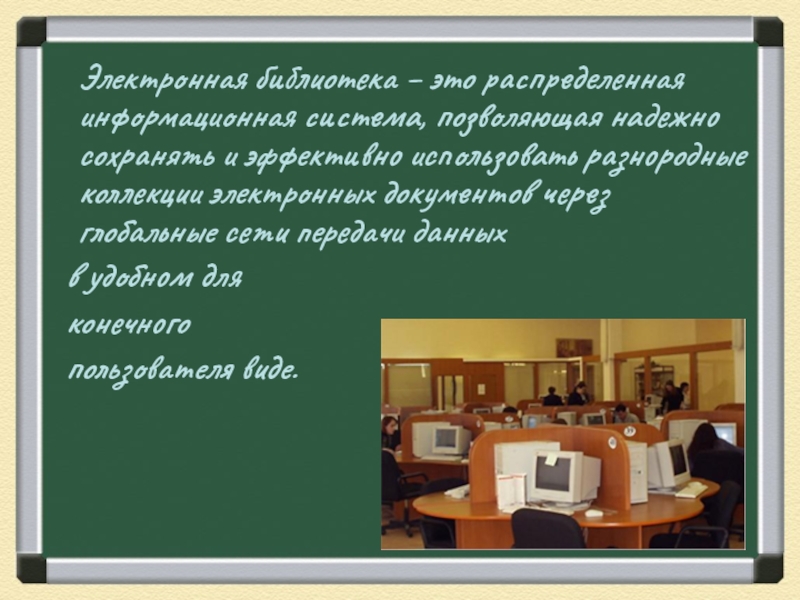 Электронная библиотека – это распределенная информационная система, позволяющая надежно сохранять и эффективно использовать разнородные коллекции электронных документов через глобальные сети передачи данных

в удобном для конечного пользователя виде.